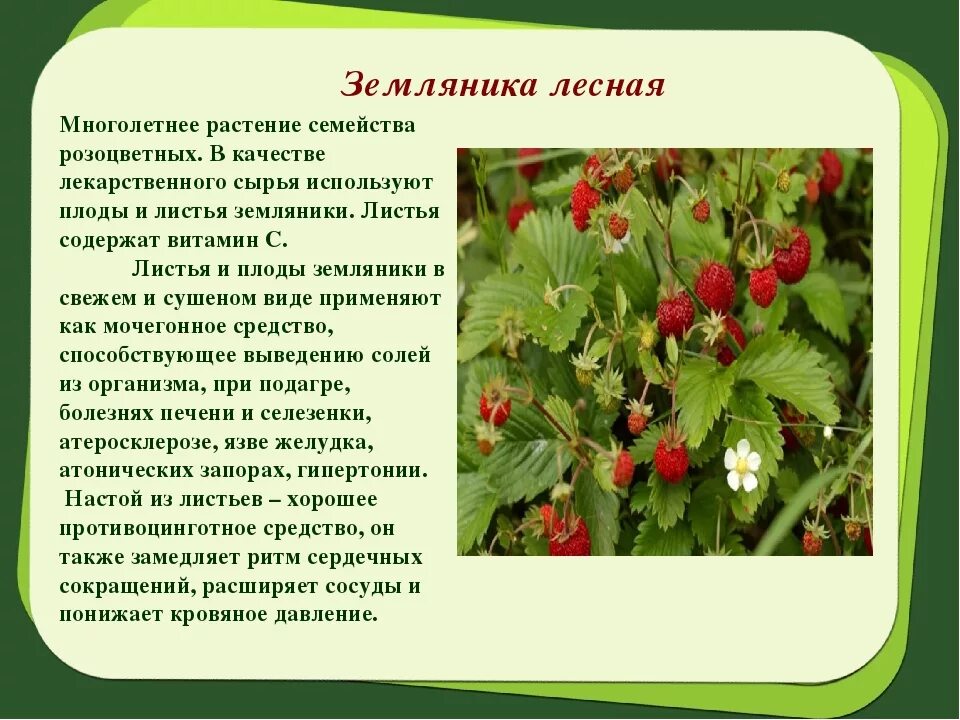 Земляника лесная

Многолетнее растение семейства розоцветных. В качестве лекарственного сырья используют плоды и листья земляники. Листья содержат витамин С.

Листья и плоды земляники в свежем и сушеном виде применяют как мочегонное средство, способствующее выведению солей из организма, при подагре, болезнях печени и селезенки, атеросклерозе, язве желудка, атонических запорах, гипертонии.

Настой из листьев – хорошее противоцинготное средство, он также замедляет ритм сердечных сокращений, расширяет сосуды и понижает кровяное давление.